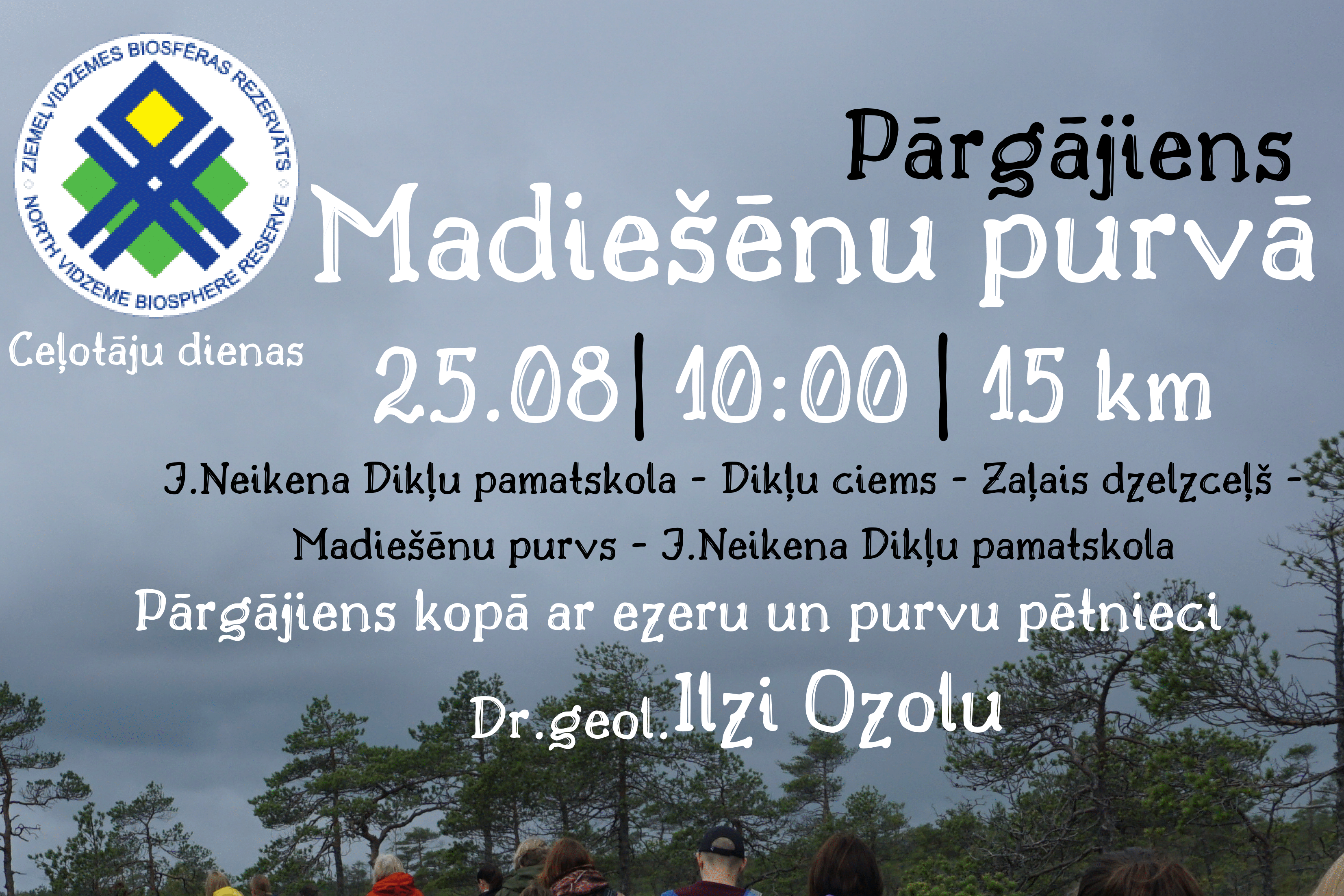 ZIEMEĻVIDZEMES BIOSFĒRAS REZERVĀTS
NORTH VIDZEME BIOSPHERE RESERVE

Ceļotāju dienas

Pārgājiens
Madiešēnu purvā

25.08 | 10:00 | 15 km

J.Neikena Dikļu pamatskola - Dikļu ciems - Zaļais dzelzceļš - Madiešēnu purvs - J.Neikena Dikļu pamatskola

Pārgājiens kopā ar ezeru un purvu pētnieci

Dr.geol. Ilzi Ozolu